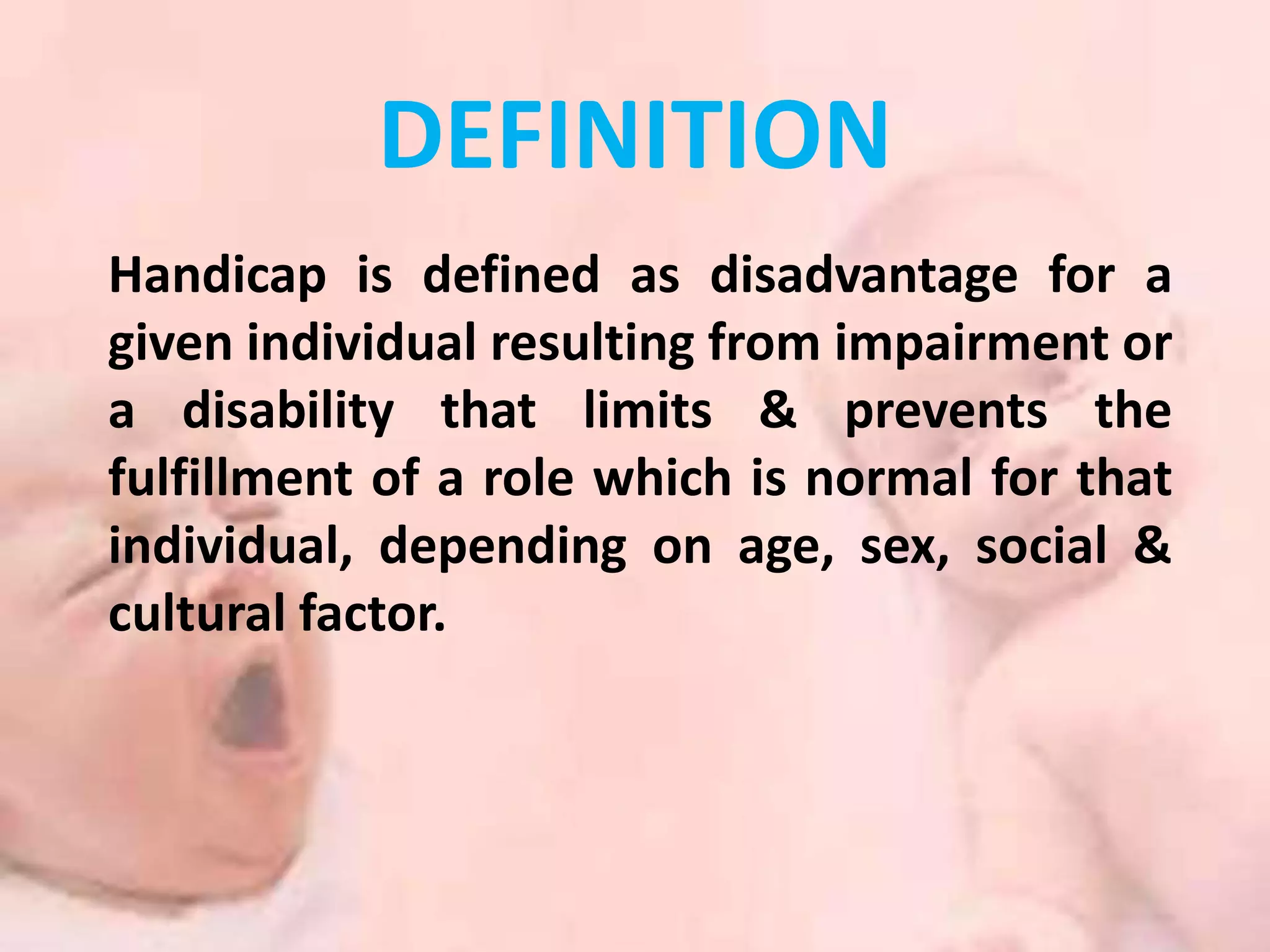 DEFINITION

Handicap is defined as disadvantage for a given individual resulting from impairment or a disability that limits & prevents the fulfillment of a role which is normal for that individual, depending on age, sex, social & cultural factor.